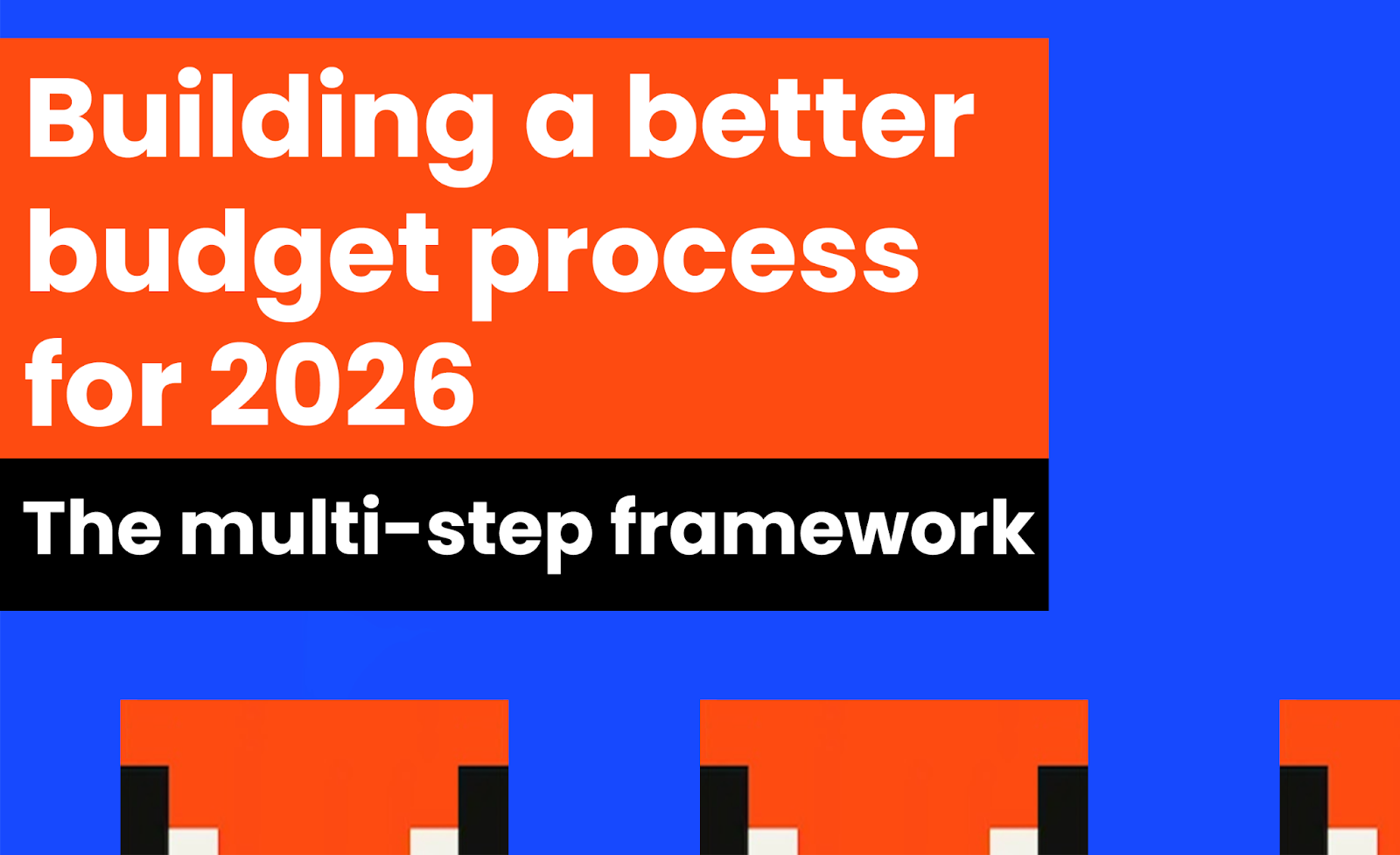 Building a better budget process for 2026

The multi-step framework